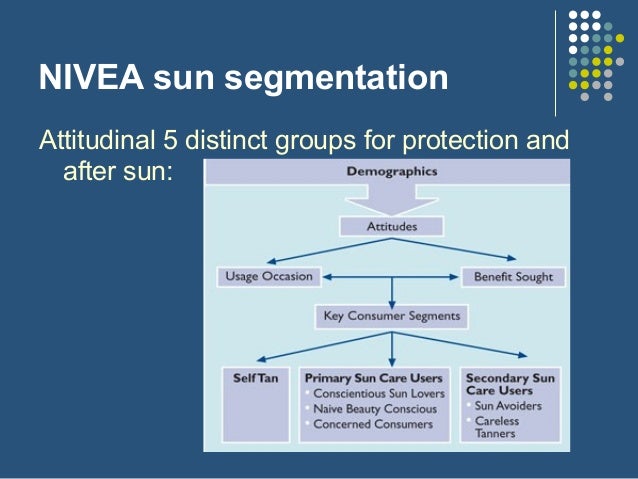 NIVEA sun segmentation

Attitudinal 5 distinct groups for protection and after sun:

Demographics

Attitudes

Usage Occasion

Benefit Sought

Key Consumer Segments

Self Tan

Primary Sun Care Users
• Conscientious Sun Lovers
• Naive Beauty Conscious
• Concerned Consumers

Secondary Sun Care Users
• Sun Avoiders
• Careless Tanners